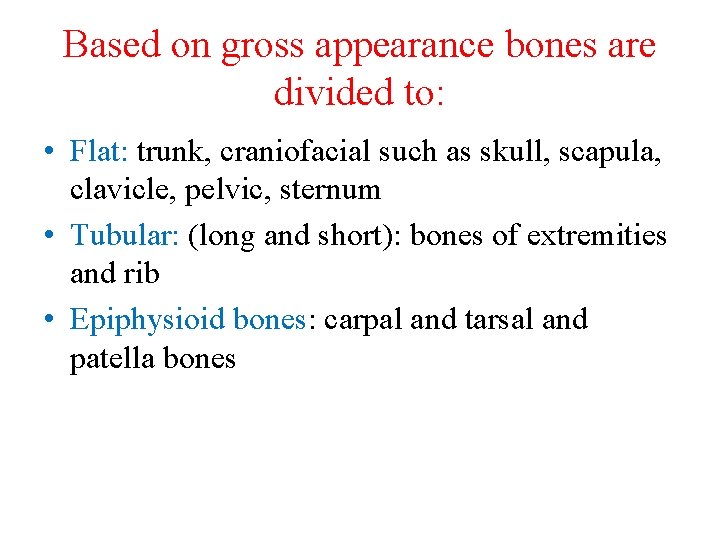 Based on gross appearance bones are divided to:

• Flat: trunk, craniofacial such as skull, scapula, clavicle, pelvic, sternum

• Tubular: (long and short): bones of extremities and rib

• Epiphysioid bones: carpal and tarsal and patella bones